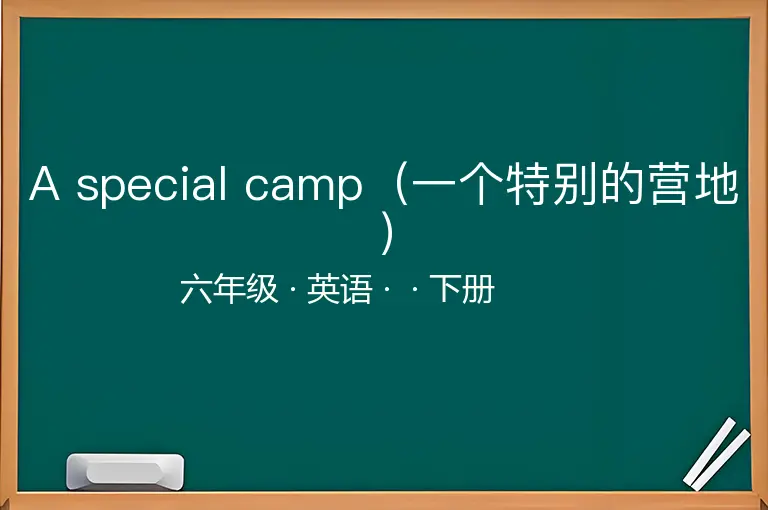 A special camp（一个特别的营地）

六年级 · 英语 · · 下册